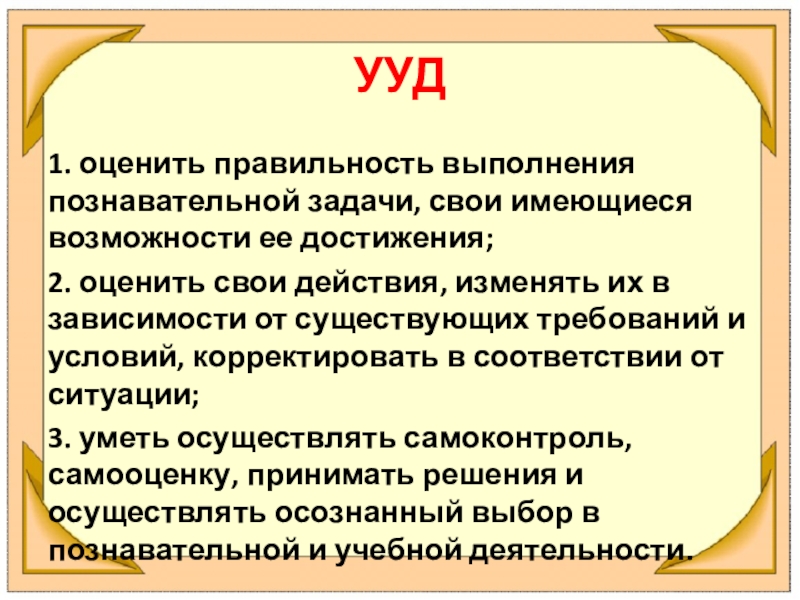 УУД

1. оценить правильность выполнения познавательной задачи, свои имеющиеся возможности ее достижения;

2. оценить свои действия, изменять их в зависимости от существующих требований и условий, корректировать в соответствии от ситуации;

3. уметь осуществлять самоконтроль, самооценку, принимать решения и осуществлять осознанный выбор в познавательной и учебной деятельности.